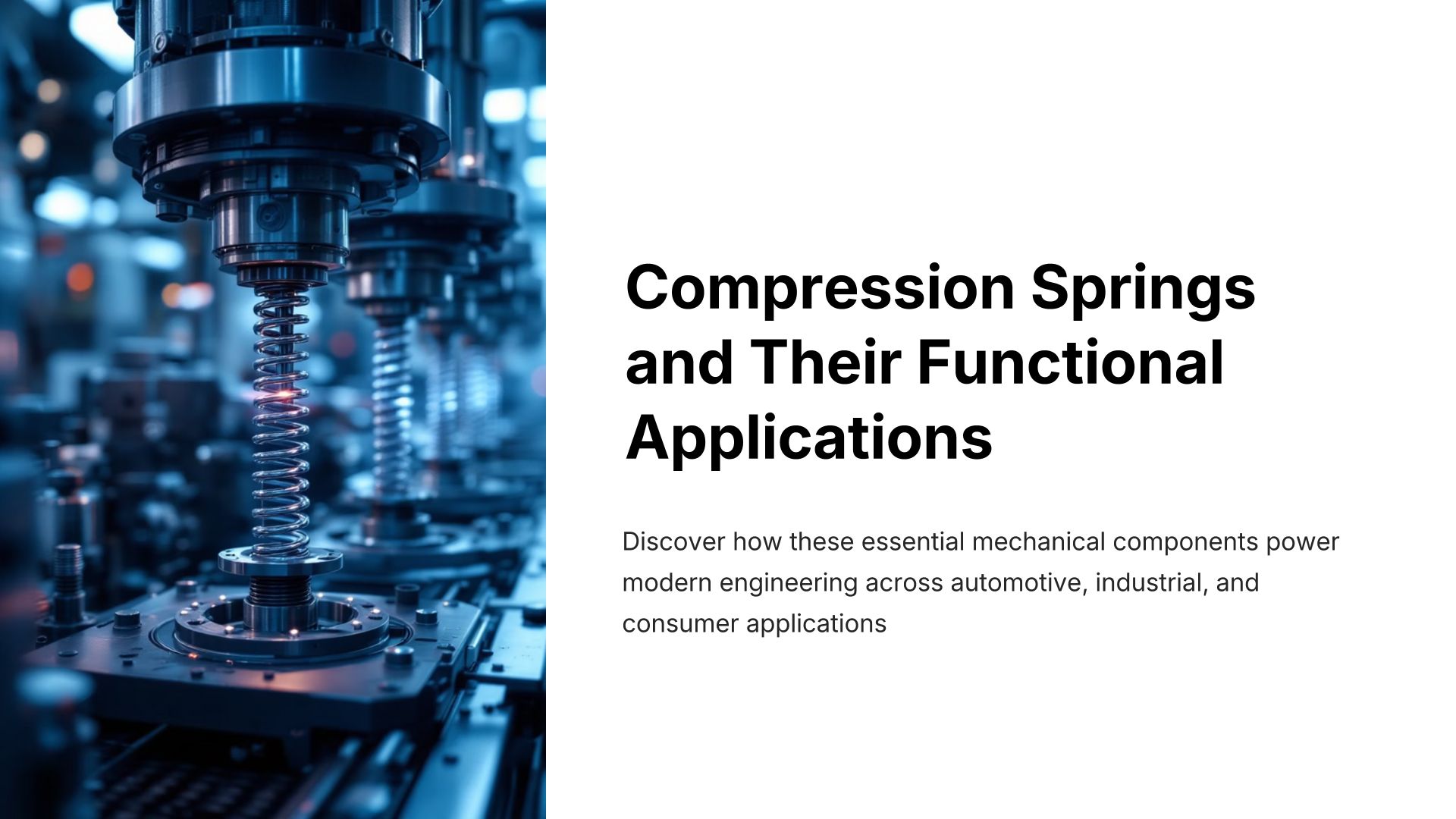 Compression Springs and Their Functional Applications

Discover how these essential mechanical components power modern engineering across automotive, industrial, and consumer applications